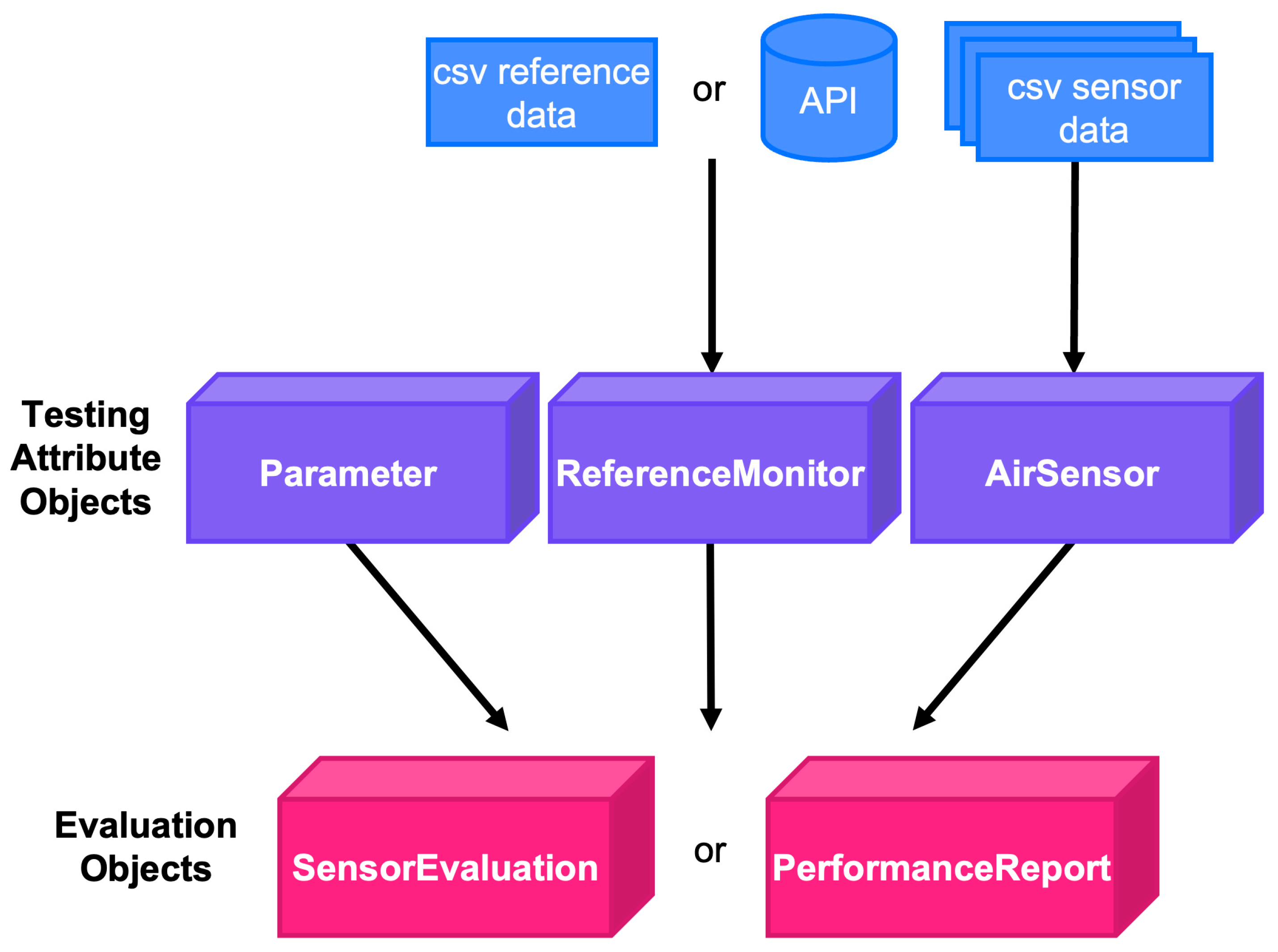 csv reference data

or

API

csv sensor data

Testing Attribute Objects

Parameter

ReferenceMonitor

AirSensor

Evaluation Objects

SensorEvaluation

or

PerformanceReport